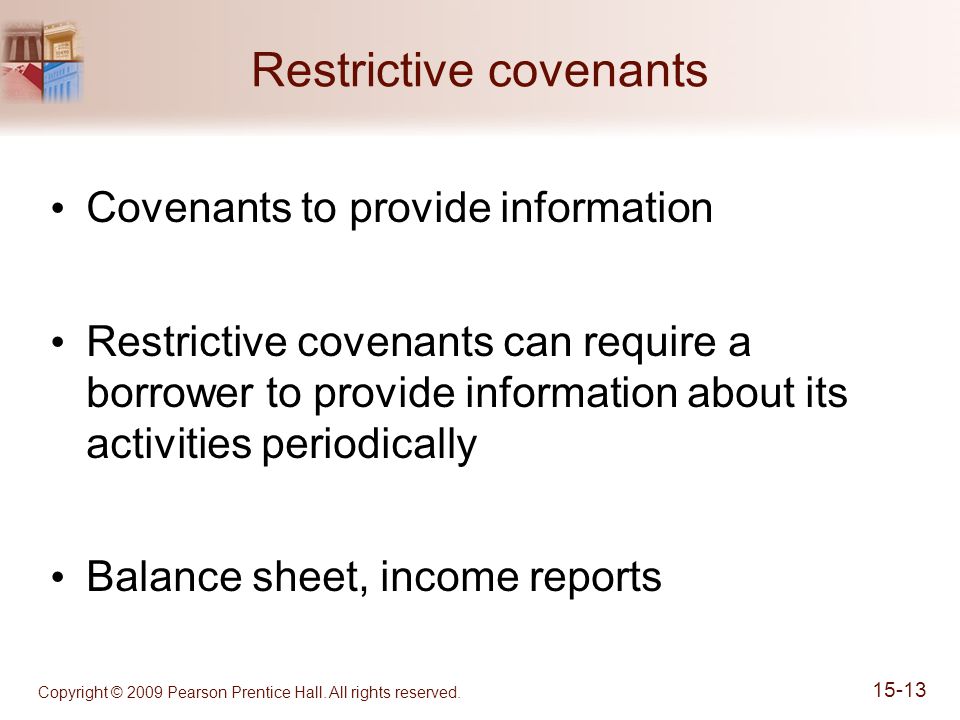 Restrictive covenants

• Covenants to provide information

• Restrictive covenants can require a borrower to provide information about its activities periodically

• Balance sheet, income reports

Copyright © 2009 Pearson Prentice Hall. All rights reserved.

15-13